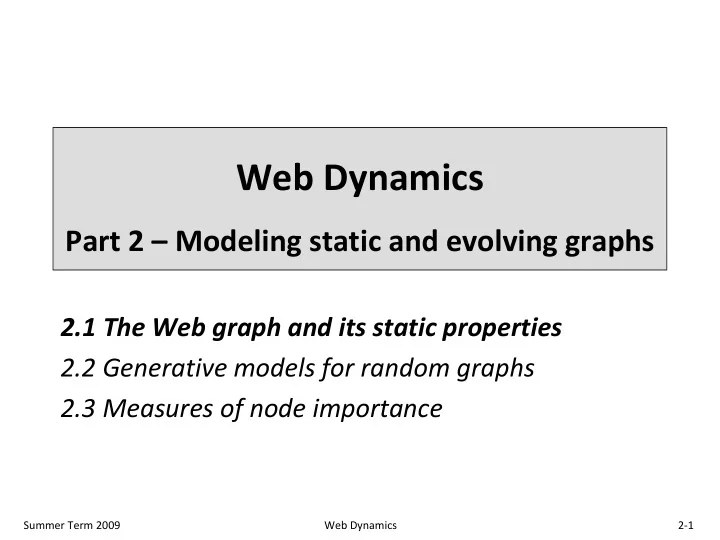 Web Dynamics

Part 2 – Modeling static and evolving graphs

2.1 The Web graph and its static properties
2.2 Generative models for random graphs
2.3 Measures of node importance

Summer Term 2009 Web Dynamics 2-1